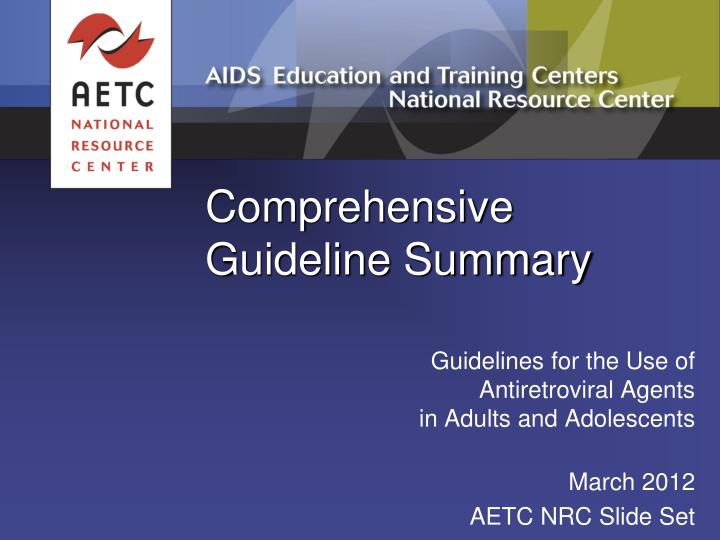 AETC
NATIONAL
RESOURCE
CENTER

AIDS Education and Training Centers
National Resource Center

Comprehensive Guideline Summary

Guidelines for the Use of Antiretroviral Agents in Adults and Adolescents

March 2012
AETC NRC Slide Set